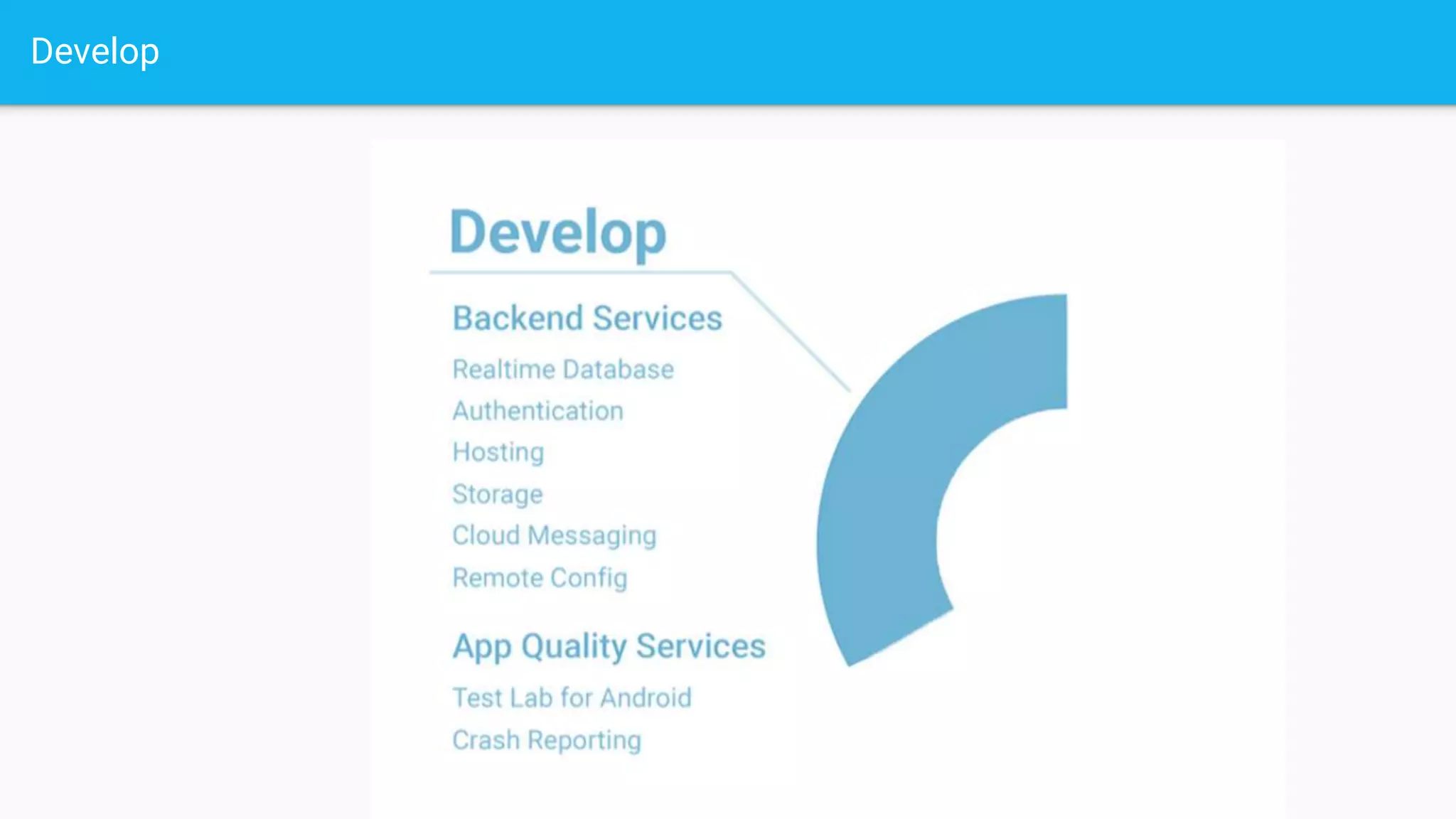 Develop

Develop

Backend Services

Realtime Database
Authentication
Hosting
Storage
Cloud Messaging
Remote Config

App Quality Services

Test Lab for Android
Crash Reporting